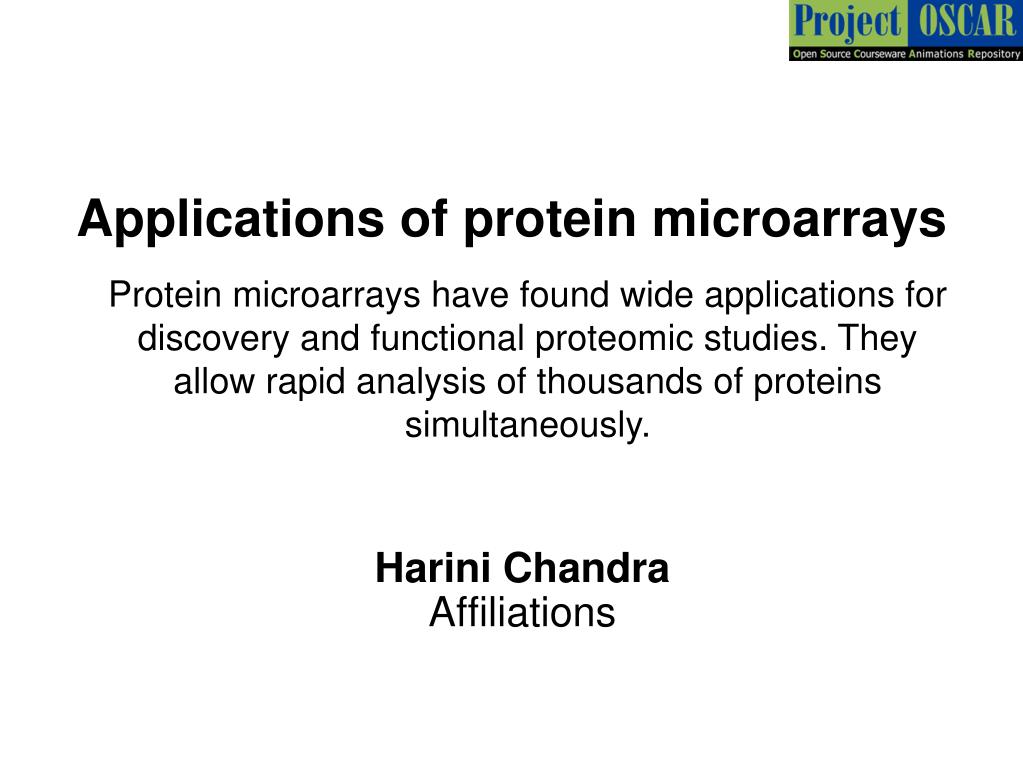 Project OSCAR
Open Source Courseware Animations Repository

Applications of protein microarrays

Protein microarrays have found wide applications for discovery and functional proteomic studies. They allow rapid analysis of thousands of proteins simultaneously.

Harini Chandra
Affiliations